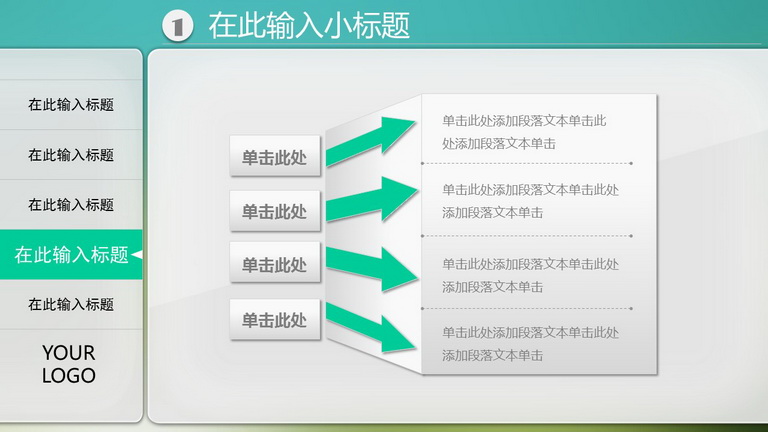 1 在此输入小标题

在此输入标题

在此输入标题

在此输入标题

在此输入标题

在此输入标题

YOUR LOGO

单击此处

单击此处

单击此处

单击此处

单击此处添加段落文本单击此处添加段落文本单击

单击此处添加段落文本单击此处添加段落文本单击

单击此处添加段落文本单击此处添加段落文本单击

单击此处添加段落文本单击此处添加段落文本单击